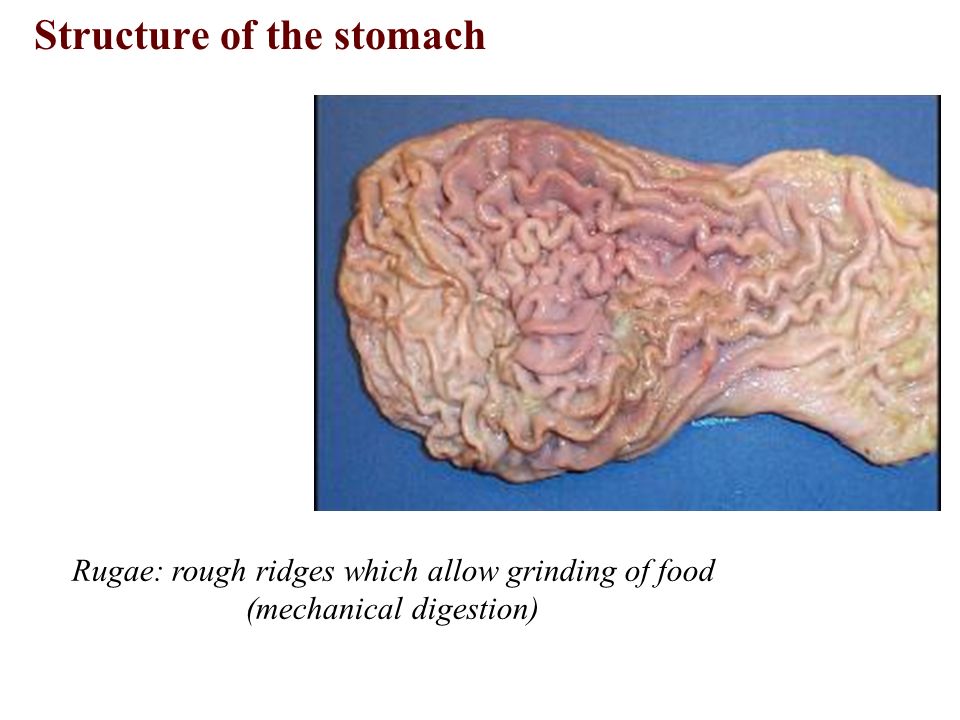 Structure of the stomach

Rugae: rough ridges which allow grinding of food (mechanical digestion)